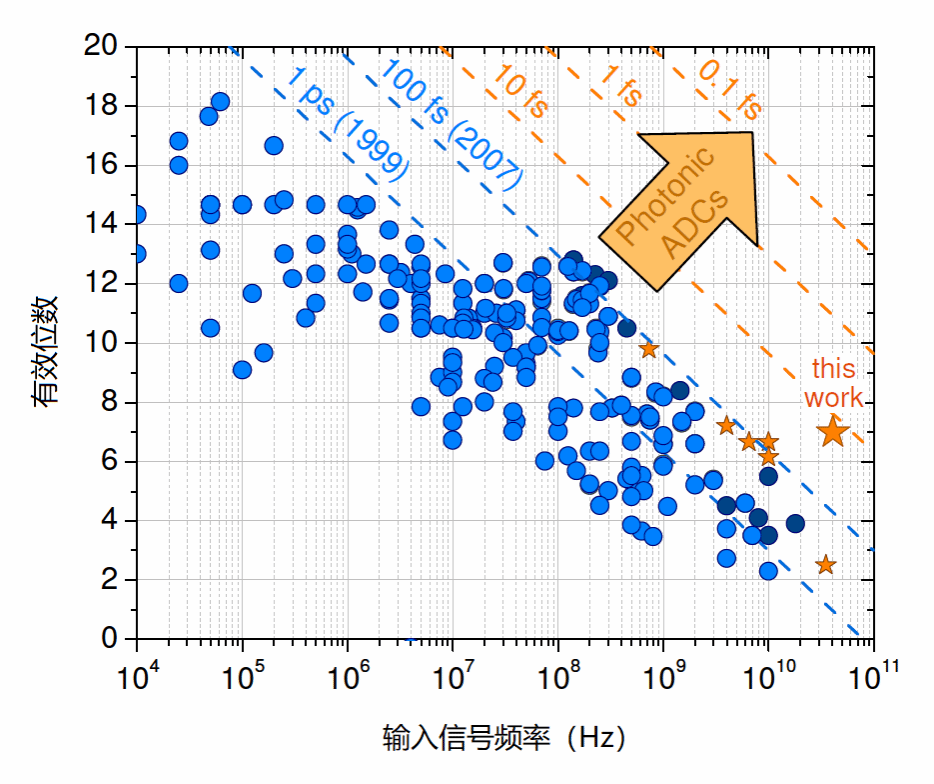 20
18
16
14
12
10
8
6
4
2
0

有效位数

1 ps (1999)
100 fs (2007)
10 fs
1 fs
0.1 fs

Photonic ADCs

this work

$10^4$ $10^5$ $10^6$ $10^7$ $10^8$ $10^9$ $10^{10}$ $10^{11}$

输入信号频率（Hz）